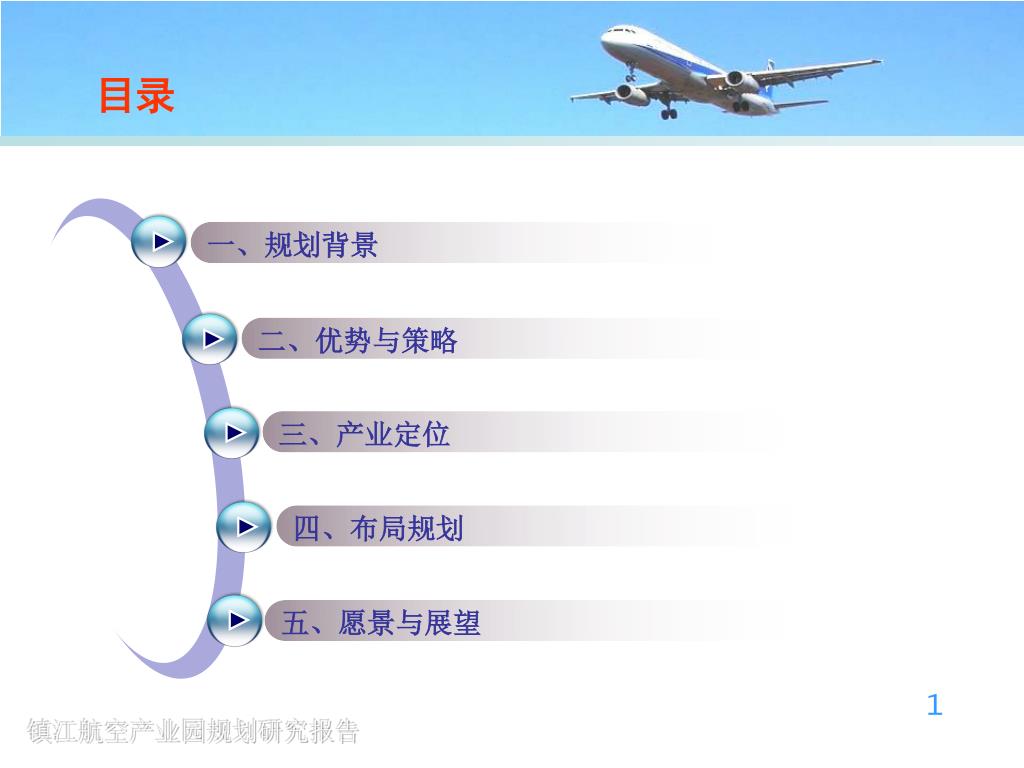 目录

一、规划背景

二、优势与策略

三、产业定位

四、布局规划

五、愿景与展望

1

镇江航空产业园规划研究报告